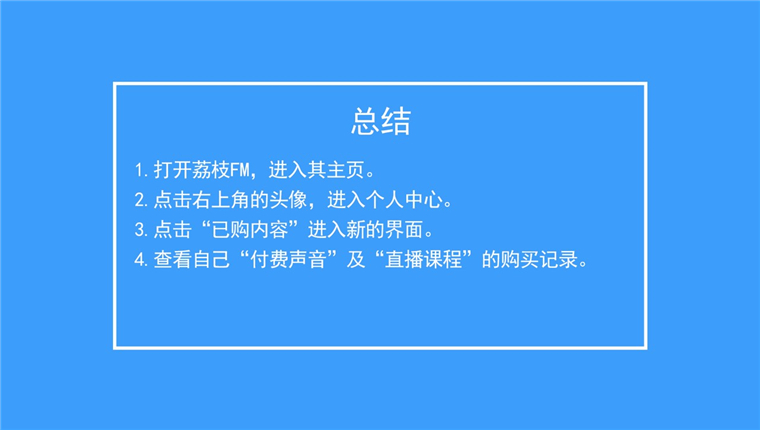 总结

1. 打开荔枝FM，进入其主页。
2. 点击右上角的头像，进入个人中心。
3. 点击“已购内容”进入新的界面。
4. 查看自己“付费声音”及“直播课程”的购买记录。